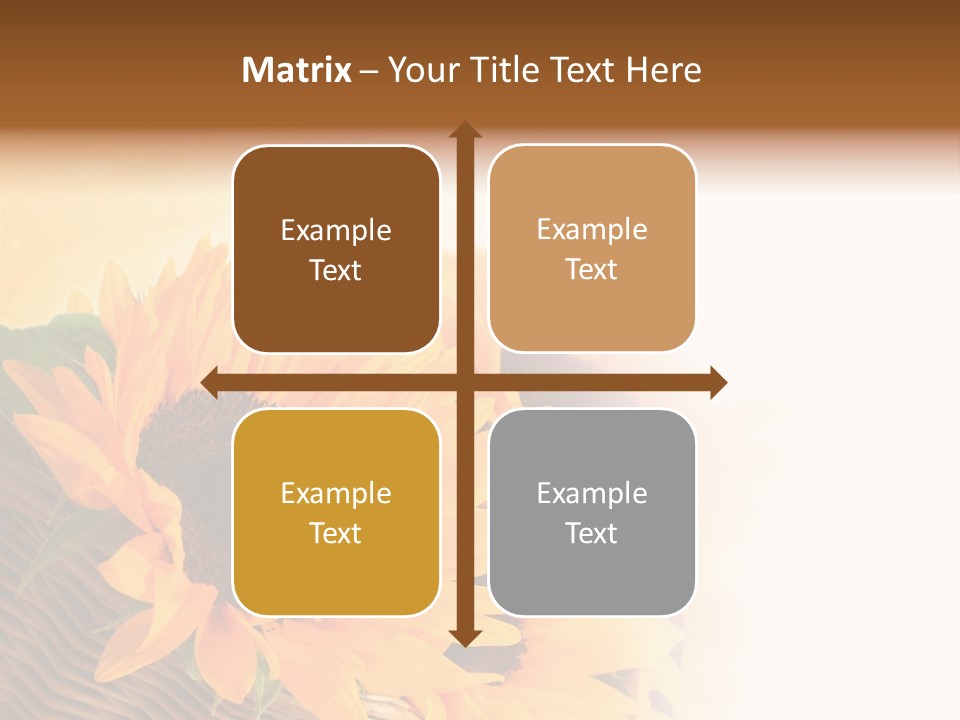 Matrix – Your Title Text Here

Example Text

Example Text

Example Text

Example Text